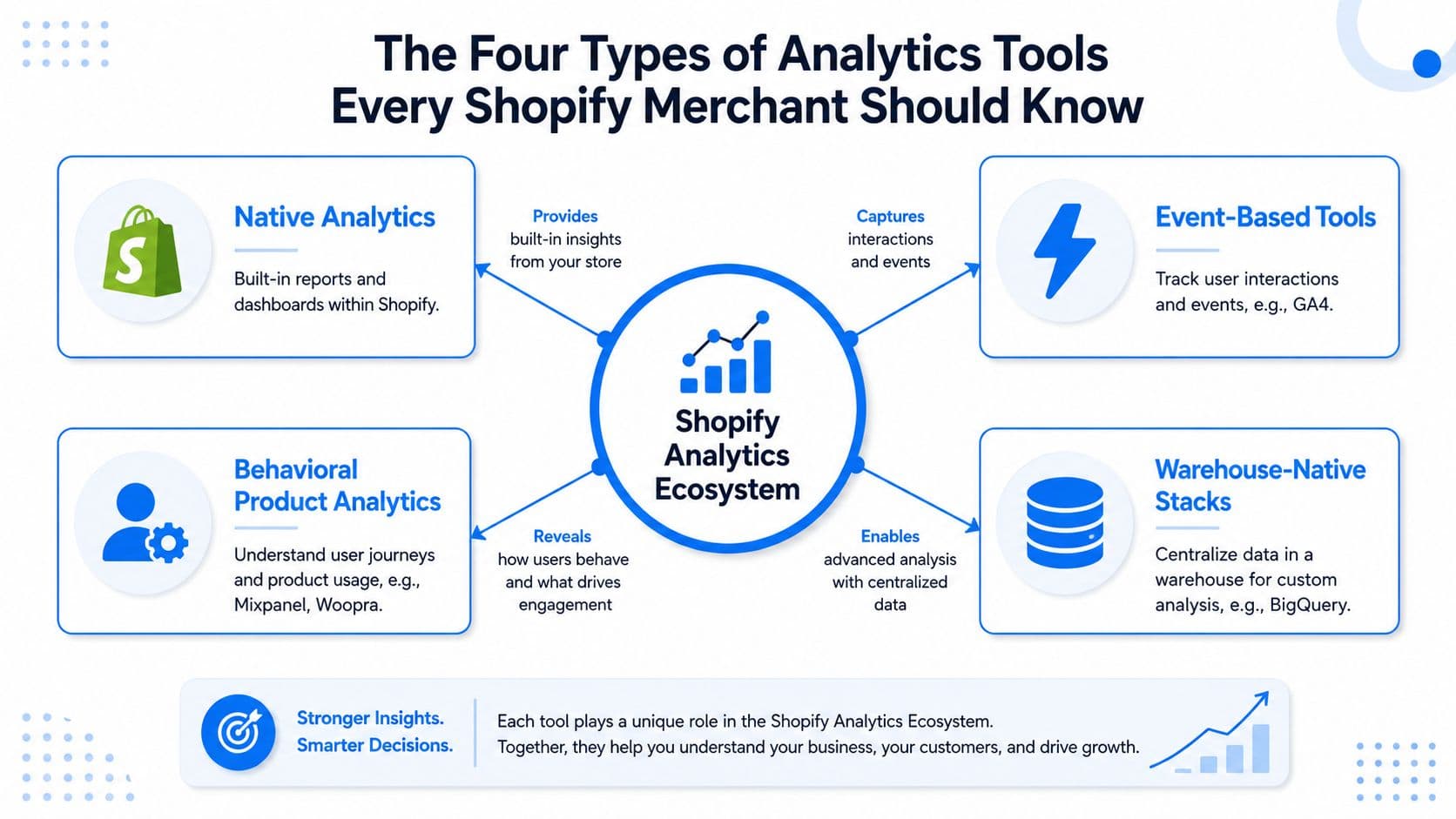 The Four Types of Analytics Tools Every Shopify Merchant Should Know

Native Analytics

Built-in reports and dashboards within Shopify.

Provides
built-in insights from your store

Captures
interactions and events

Event-Based Tools

Track user interactions and events, e.g., GA4.

Shopify Analytics Ecosystem

Behavioral Product Analytics

Understand user journeys and product usage, e.g., Mixpanel, Woopra.

Reveals
how users behave and what drives engagement

Enables
advanced analysis with centralized data

Warehouse-Native Stacks

Centralize data in a warehouse for custom analysis, e.g., BigQuery.

Stronger Insights.
Smarter Decisions.

Each tool plays a unique role in the Shopify Analytics Ecosystem.
Together, they help you understand your business, your customers, and drive growth.